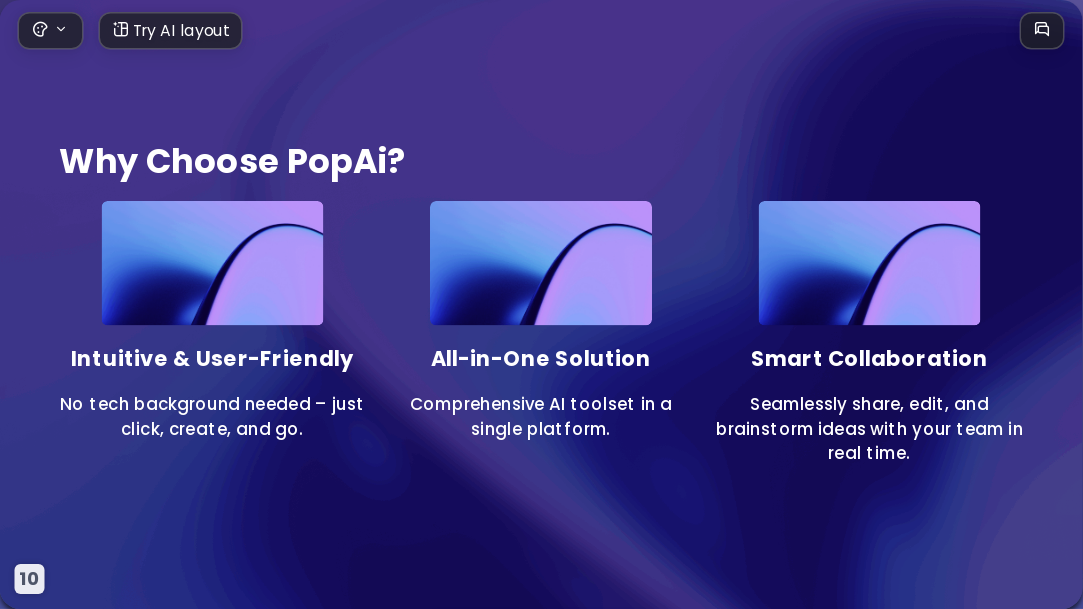 Try AI layout

Why Choose PopAi?

Intuitive & User-Friendly

No tech background needed – just click, create, and go.

All-in-One Solution

Comprehensive AI toolset in a single platform.

Smart Collaboration

Seamlessly share, edit, and brainstorm ideas with your team in real time.

10